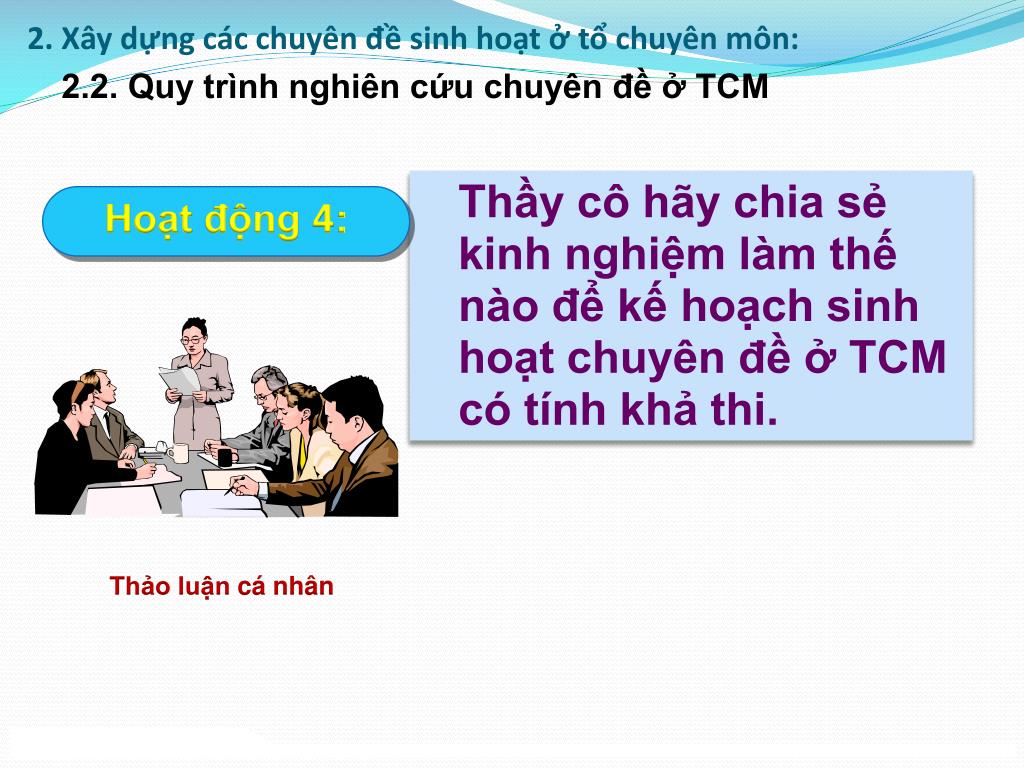 2. Xây dựng các chuyên đề sinh hoạt ở tổ chuyên môn:

2.2. Quy trình nghiên cứu chuyên đề ở TCM

Hoạt động 4:

Thầy cô hãy chia sẻ kinh nghiệm làm thế nào để kế hoạch sinh hoạt chuyên đề ở TCM có tính khả thi.

Thảo luận cá nhân